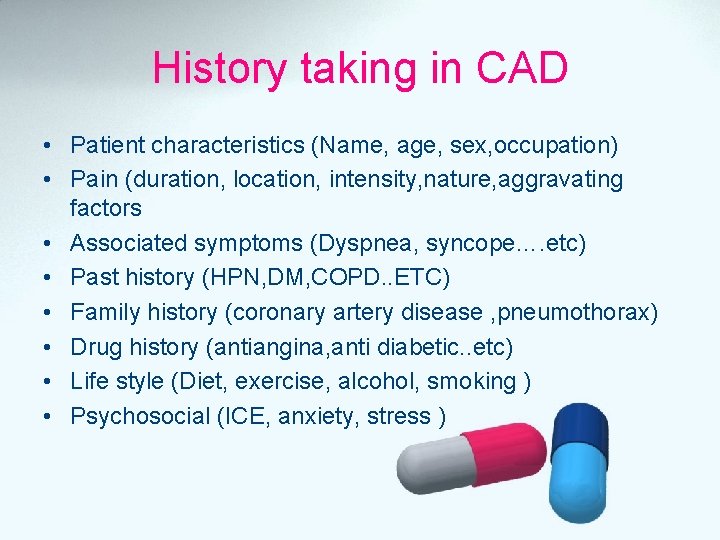 History taking in CAD

• Patient characteristics (Name, age, sex,occupation)
• Pain (duration, location, intensity,nature,aggravating factors
• Associated symptoms (Dyspnea, syncope….etc)
• Past history (HPN,DM,COPD..ETC)
• Family history (coronary artery disease ,pneumothorax)
• Drug history (antiangina,anti diabetic..etc)
• Life style (Diet, exercise, alcohol, smoking )
• Psychosocial (ICE, anxiety, stress )